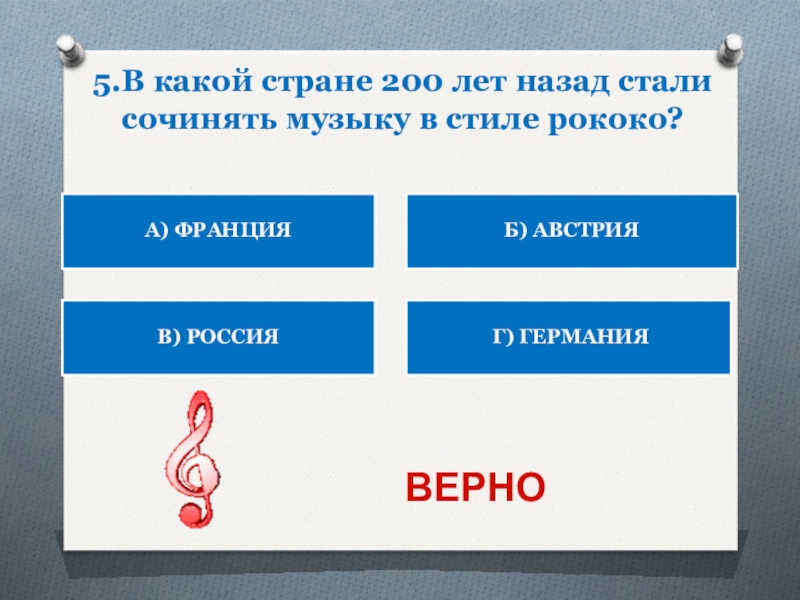 5.В какой стране 200 лет назад стали сочинять музыку в стиле рококо?

А) ФРАНЦИЯ

Б) АВСТРИЯ

В) РОССИЯ

Г) ГЕРМАНИЯ

ВЕРНО